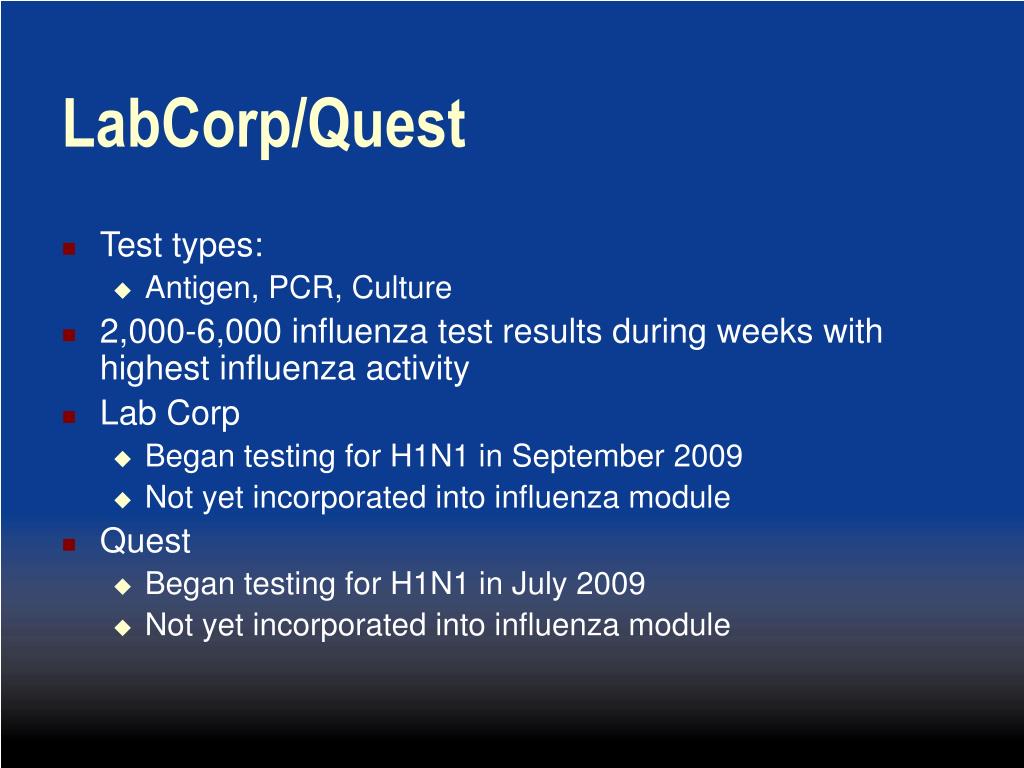 LabCorp/Quest

- Test types:
  - Antigen, PCR, Culture
- 2,000-6,000 influenza test results during weeks with highest influenza activity
- Lab Corp
  - Began testing for H1N1 in September 2009
  - Not yet incorporated into influenza module
- Quest
  - Began testing for H1N1 in July 2009
  - Not yet incorporated into influenza module